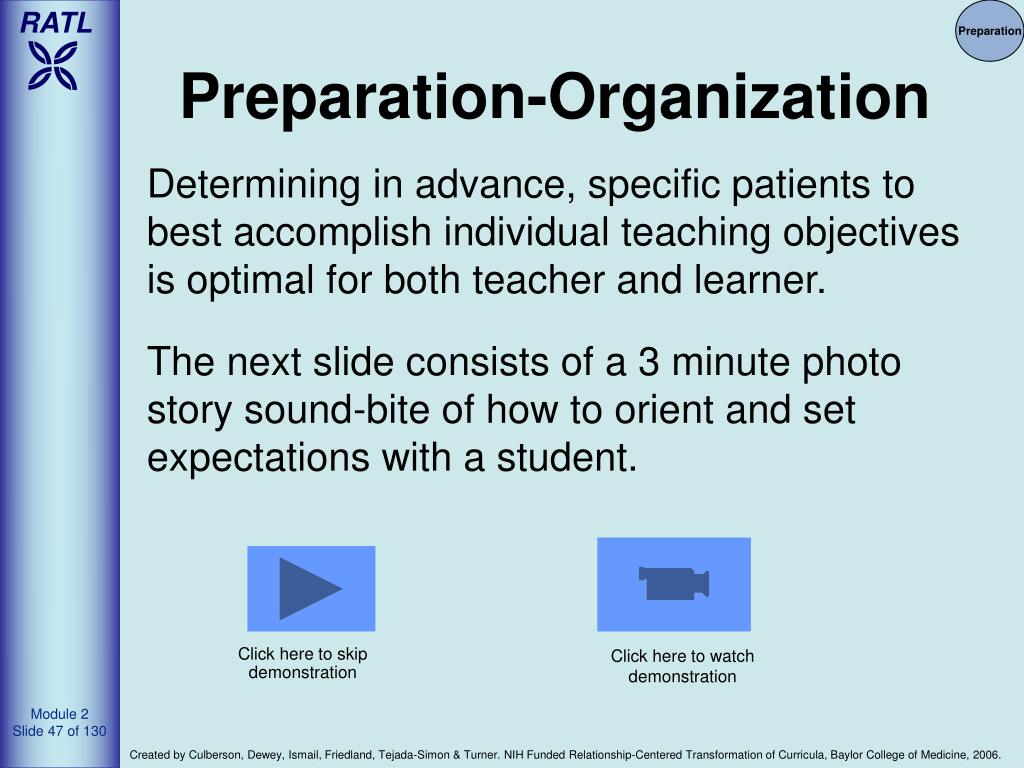 RATL

Preparation

Preparation-Organization

Determining in advance, specific patients to best accomplish individual teaching objectives is optimal for both teacher and learner.

The next slide consists of a 3 minute photo story sound-bite of how to orient and set expectations with a student.

Click here to skip demonstration

Click here to watch demonstration

Module 2
Slide 47 of 130

Created by Culberson, Dewey, Ismail, Friedland, Tejada-Simon & Turner. NIH Funded Relationship-Centered Transformation of Curricula, Baylor College of Medicine, 2006.